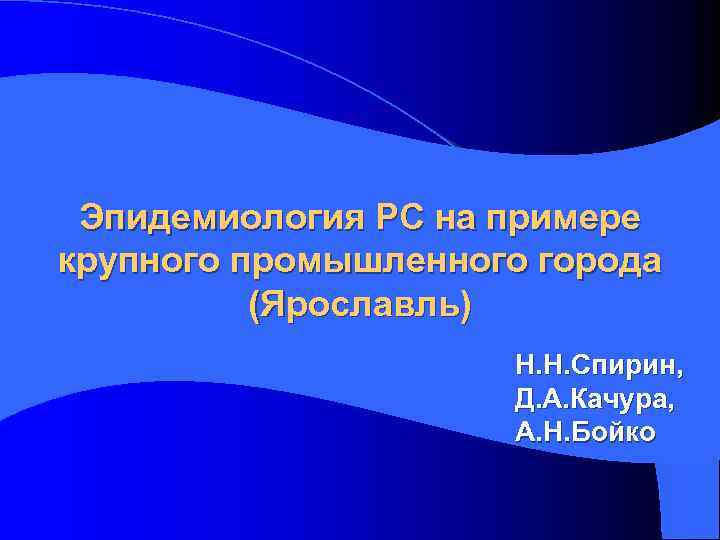 Эпидемиология РС на примере крупного промышленного города (Ярославль)

Н.Н.Спирин,
Д.А.Качура,
А.Н.Бойко